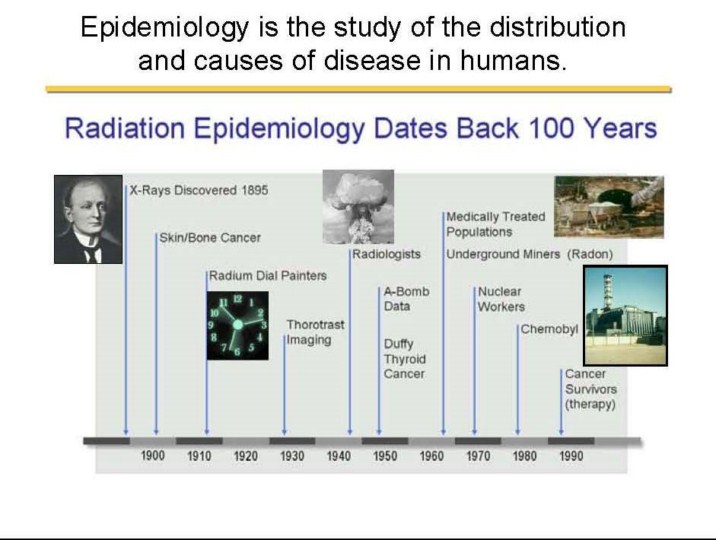 Epidemiology is the study of the distribution and causes of disease in humans.

Radiation Epidemiology Dates Back 100 Years

X-Rays Discovered 1895

Skin/Bone Cancer

Radium Dial Painters

12 1 2 3 4 5 6 7 8 9 10 11

Thorotrast Imaging

Radiologists

A-Bomb Data

Duffy Thyroid Cancer

Medically Treated Populations

Underground Miners (Radon)

Nuclear Workers

Chernobyl

Cancer Survivors (therapy)

1900 1910 1920 1930 1940 1950 1960 1970 1980 1990